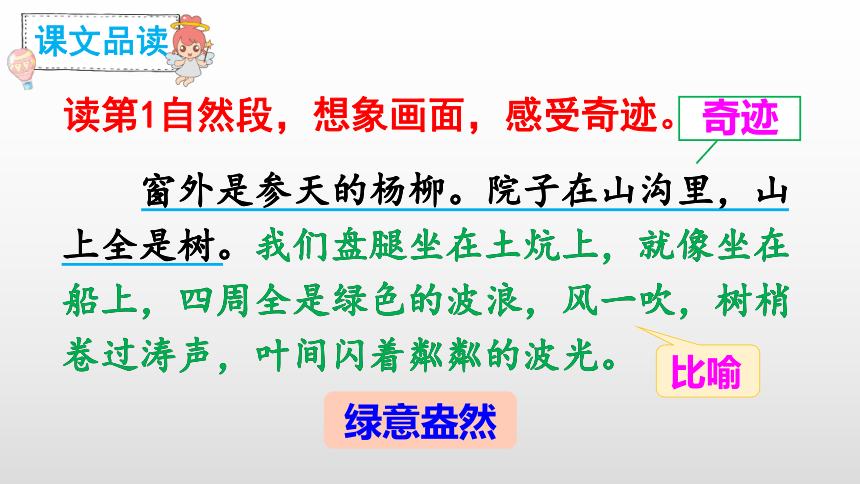 课文品读

读第1自然段，想象画面，感受奇迹。

奇迹

窗外是参天的杨柳。院子在山沟里，山上全是树。我们盘腿坐在土炕上，就像坐在船上，四周全是绿色的波浪，风一吹，树梢卷过涛声，叶间闪着粼粼的波光。

比喻

绿意盎然